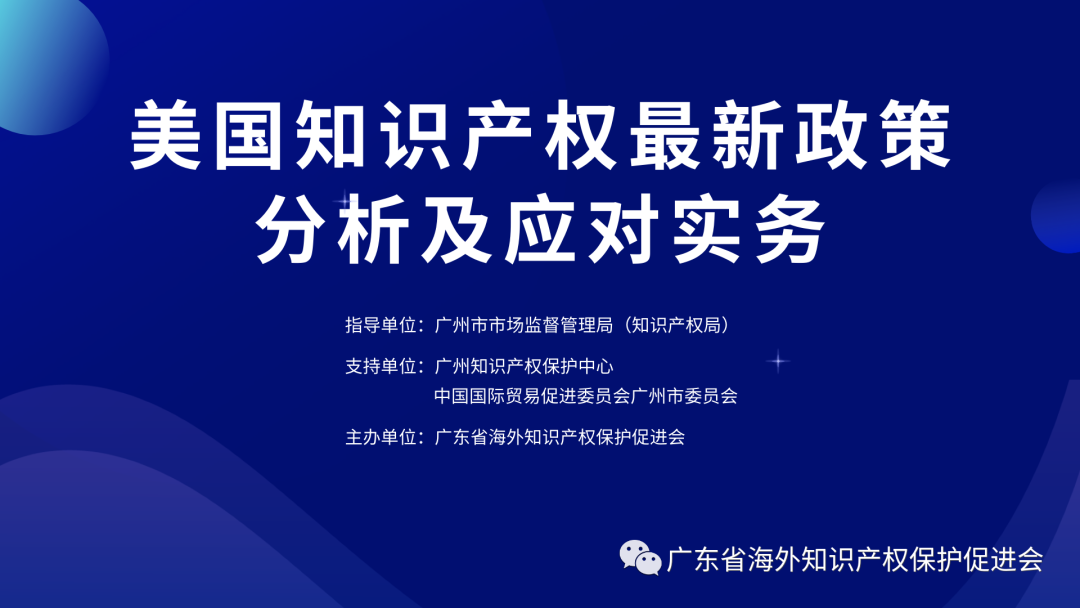 美国知识产权最新政策
分析及应对实务

指导单位：广州市市场监督管理局（知识产权局）

支持单位：广州知识产权保护中心
中国国际贸易促进委员会广州市委员会

主办单位：广东省海外知识产权保护促进会

广东省海外知识产权保护促进会